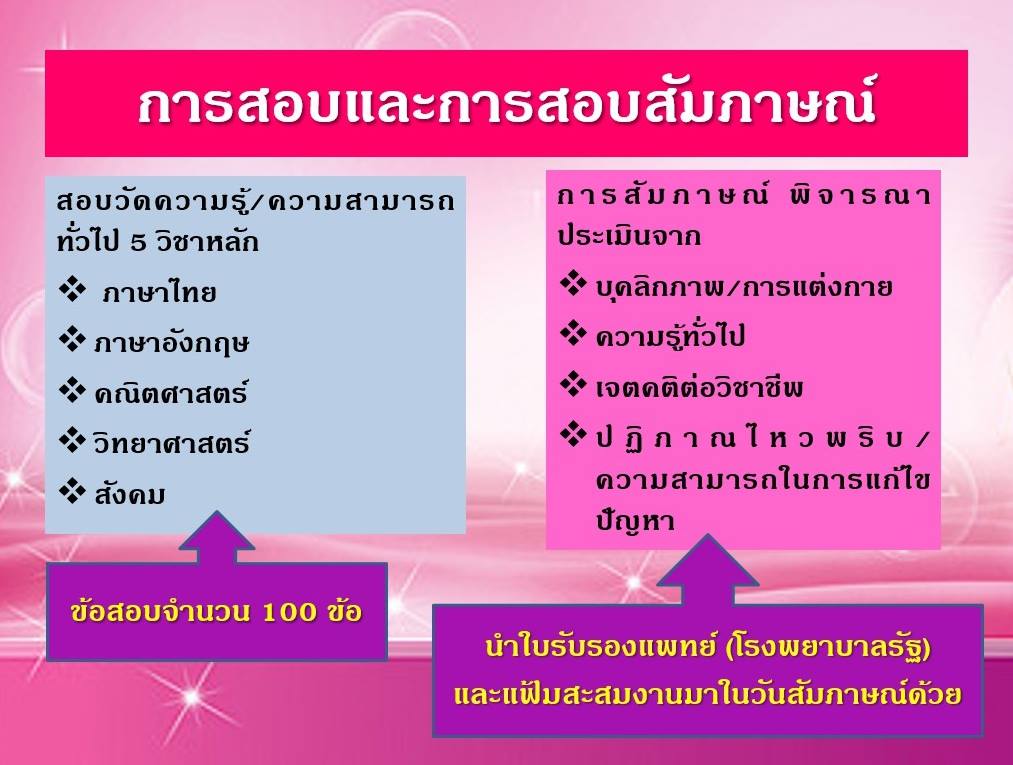 การสอบและการสอบสัมภาษณ์

สอบวัดความรู้/ความสามารถทั่วไป 5 วิชาหลัก
❖ ภาษาไทย
❖ ภาษาอังกฤษ
❖ คณิตศาสตร์
❖ วิทยาศาสตร์
❖ สังคม

ข้อสอบจำนวน 100 ข้อ

การสัมภาษณ์ พิจารณาประเมินจาก
❖ บุคลิกภาพ/การแต่งกาย
❖ ความรู้ทั่วไป
❖ เจตคติต่อวิชาชีพ
❖ ปฏิภาณไหวพริบ/ความสามารถในการแก้ไขปัญหา

นำใบรับรองแพทย์ (โรงพยาบาลรัฐ) และแฟ้มสะสมงานมาในวันสัมภาษณ์ด้วย